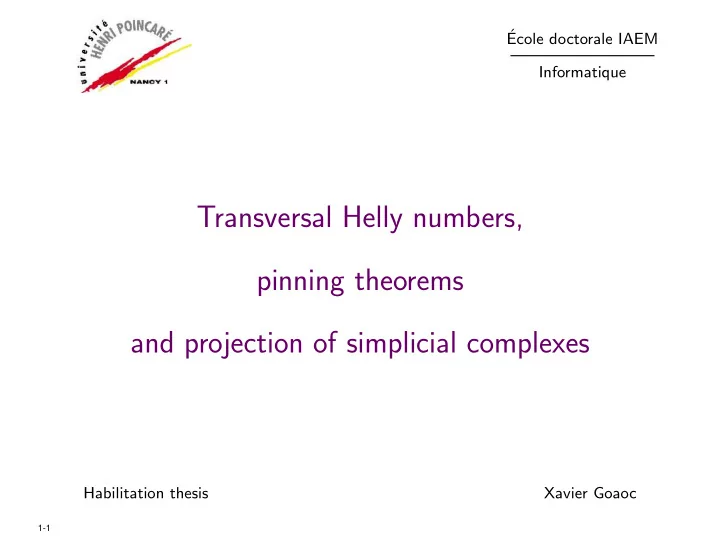 université HENRI POINCARÉ NANCY 1

École doctorale IAEM

Informatique

Transversal Helly numbers,

pinning theorems

and projection of simplicial complexes

Habilitation thesis

Xavier Goaoc

1-1